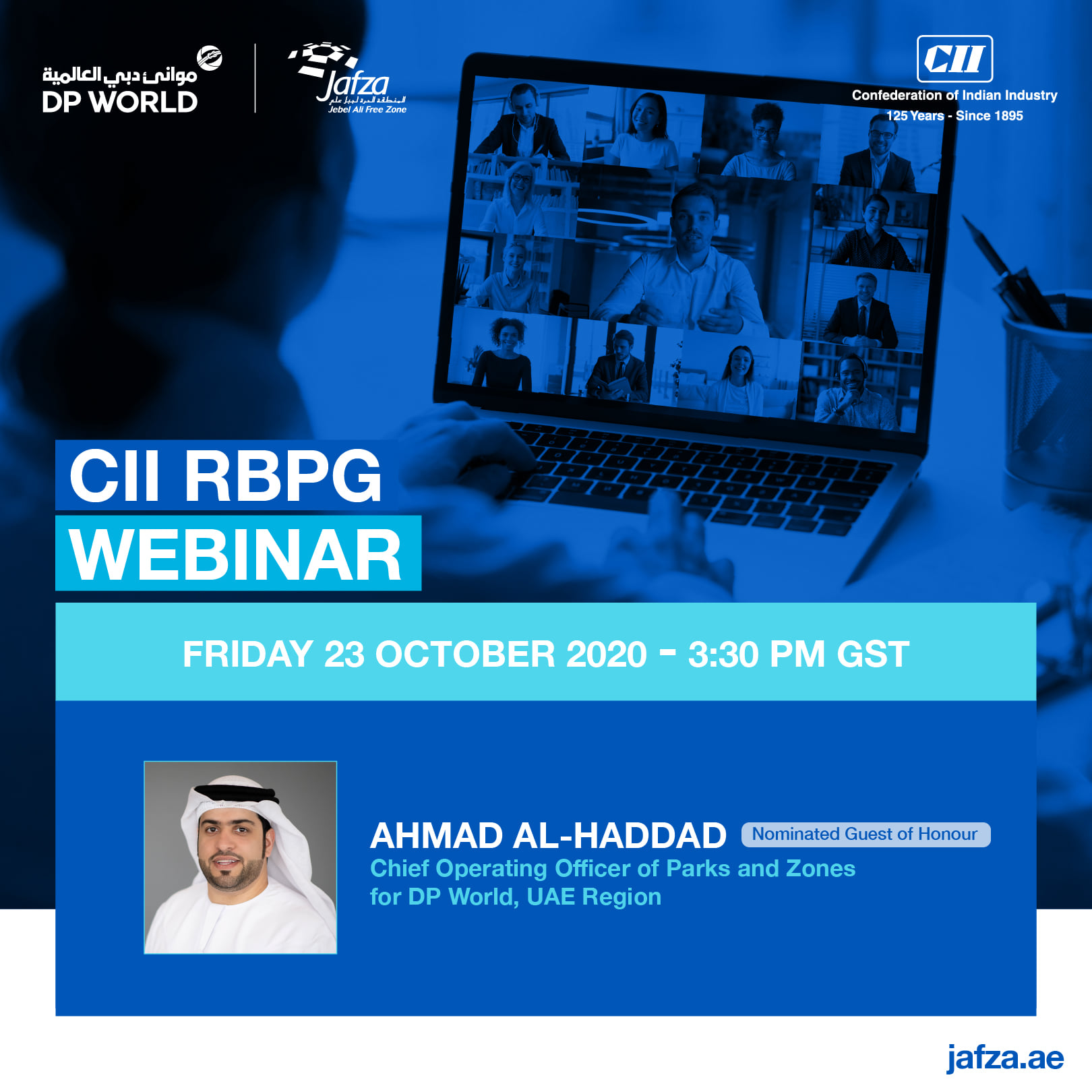 موانئ دبي العالمية
DP WORLD

Jafza
المنطقة الحرة لجبل علي
Jebel Ali Free Zone

CII
Confederation of Indian Industry
125 Years - Since 1895

CII RBPG
WEBINAR

FRIDAY 23 OCTOBER 2020 - 3:30 PM GST

AHMAD AL-HADDAD Nominated Guest of Honour
Chief Operating Officer of Parks and Zones for DP World, UAE Region

jafza.ae